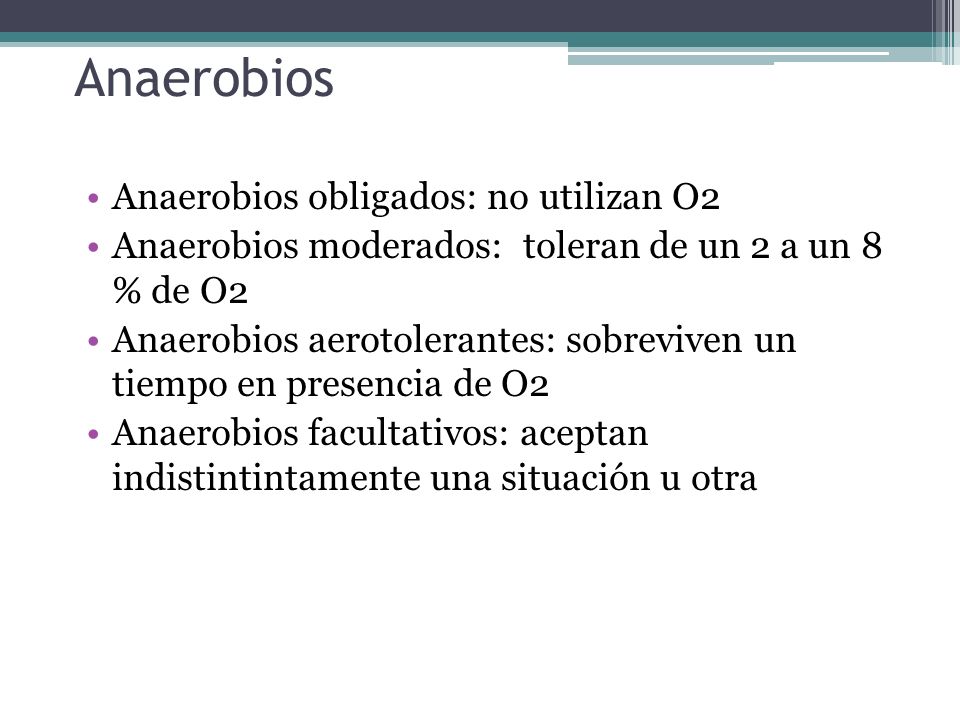 Anaerobios

• Anaerobios obligados: no utilizan O2
• Anaerobios moderados: toleran de un 2 a un 8 % de O2
• Anaerobios aerotolerantes: sobreviven un tiempo en presencia de O2
• Anaerobios facultativos: aceptan indistintintamente una situación u otra